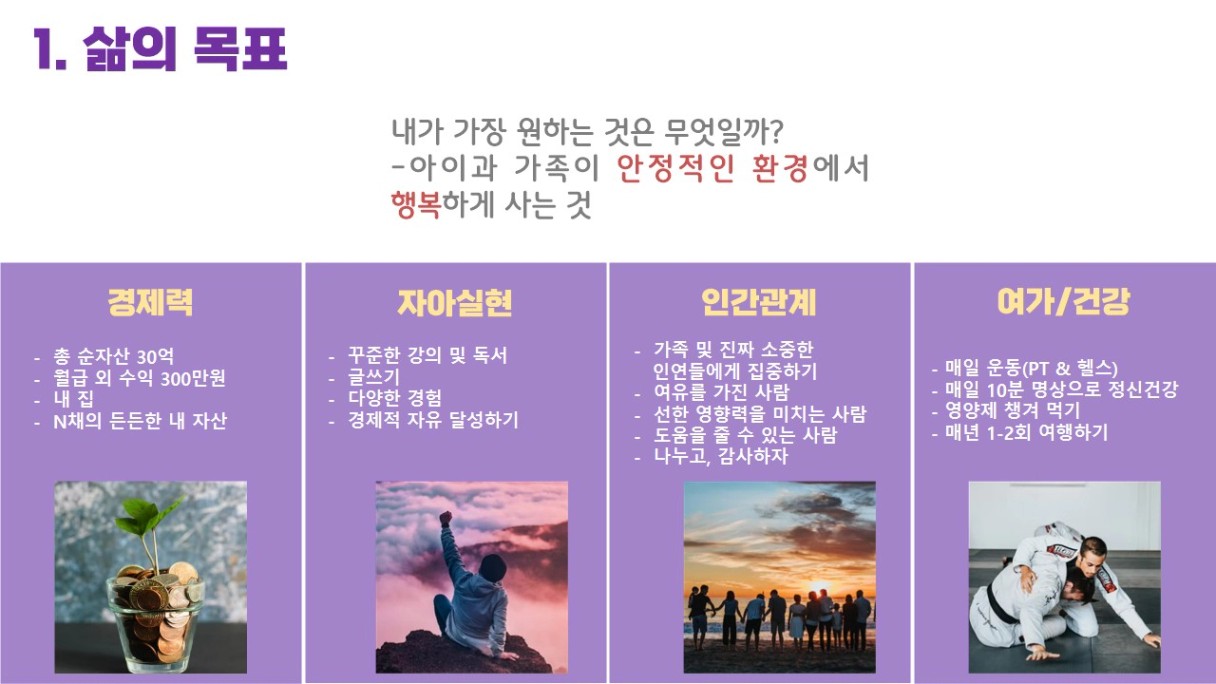 1. 삶의 목표

내가 가장 원하는 것은 무엇일까?
-아이과 가족이 안정적인 환경에서 행복하게 사는 것

경제력

- 총 순자산 30억
- 월급 외 수익 300만원
- 내 집
- N채의 든든한 내 자산

자아실현

- 꾸준한 강의 및 독서
- 글쓰기
- 다양한 경험
- 경제적 자유 달성하기

인간관계

- 가족 및 진짜 소중한 인연들에게 집중하기
- 여유를 가진 사람
- 선한 영향력을 미치는 사람
- 도움을 줄 수 있는 사람
- 나누고, 감사하자

여가/건강

- 매일 운동(PT & 헬스)
- 매일 10분 명상으로 정신건강
- 영양제 챙겨 먹기
- 매년 1-2회 여행하기